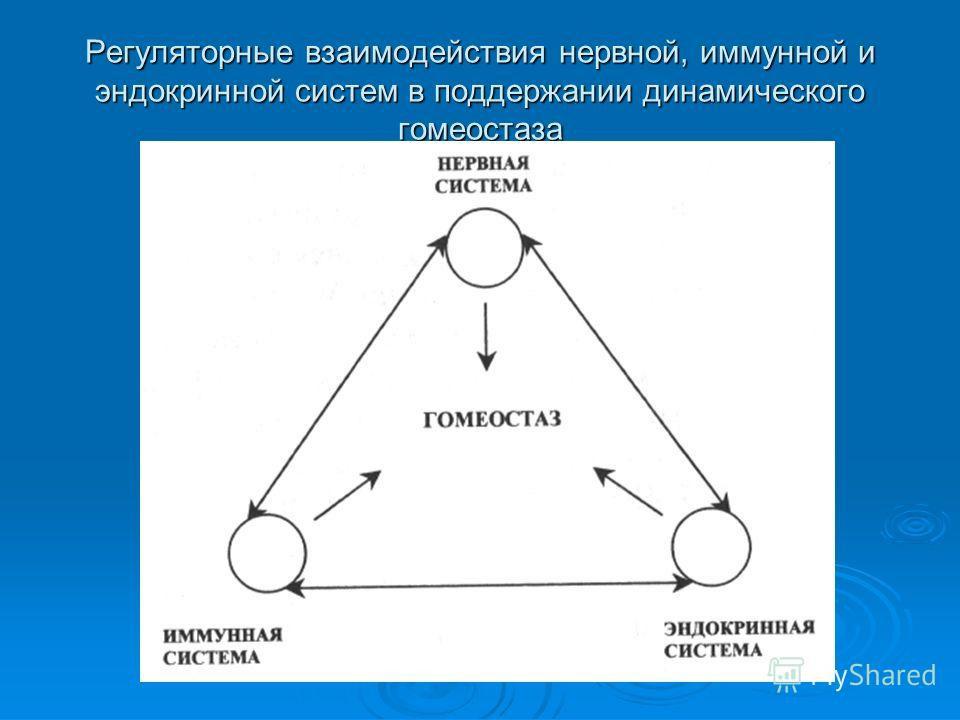 Регуляторные взаимодействия нервной, иммунной и эндокринной систем в поддержании динамического гомеостаза

НЕРВНАЯ СИСТЕМА

ГОМЕОСТАЗ

ИММУННАЯ СИСТЕМА

ЭНДОКРИННАЯ СИСТЕМА

MyShared